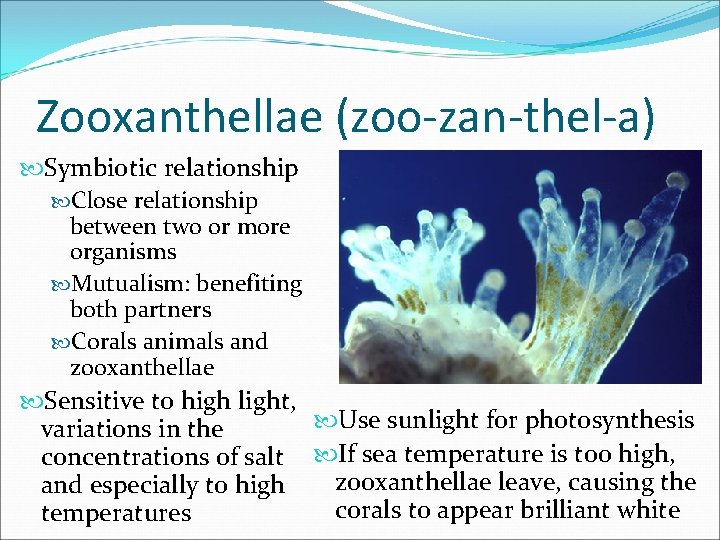 Zooxanthellae (zoo-zan-thel-a)

Symbiotic relationship

Close relationship between two or more organisms

Mutualism: benefiting both partners

Corals animals and zooxanthellae

Sensitive to high light, variations in the concentrations of salt and especially to high temperatures

Use sunlight for photosynthesis

If sea temperature is too high, zooxanthellae leave, causing the corals to appear brilliant white